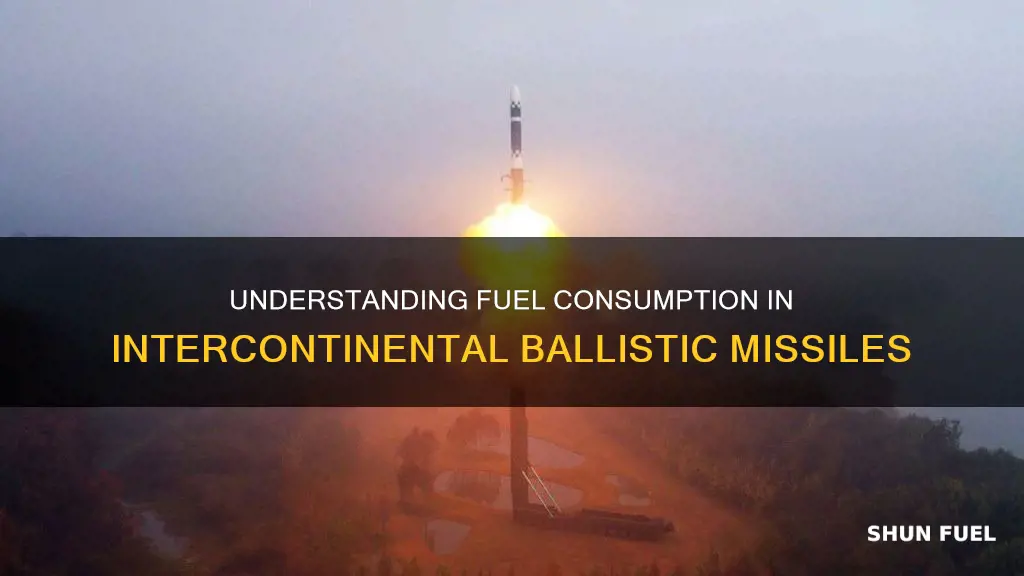 UNDERSTANDING FUEL CONSUMPTION IN
INTERCONTINENTAL BALLISTIC MISSILES

SHUN FUEL